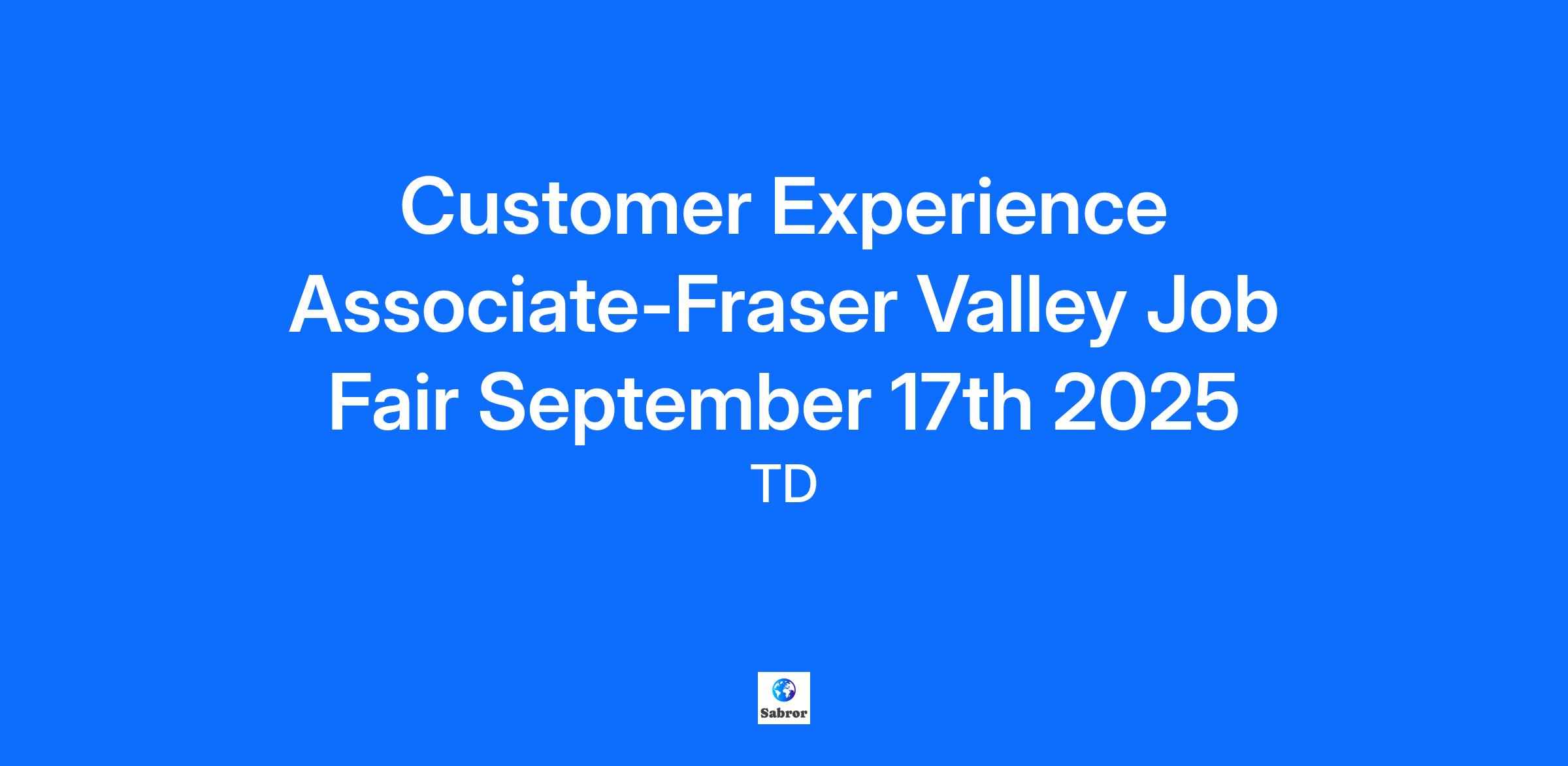 Customer Experience Associate-Fraser Valley Job Fair September 17th 2025

TD

Sabror